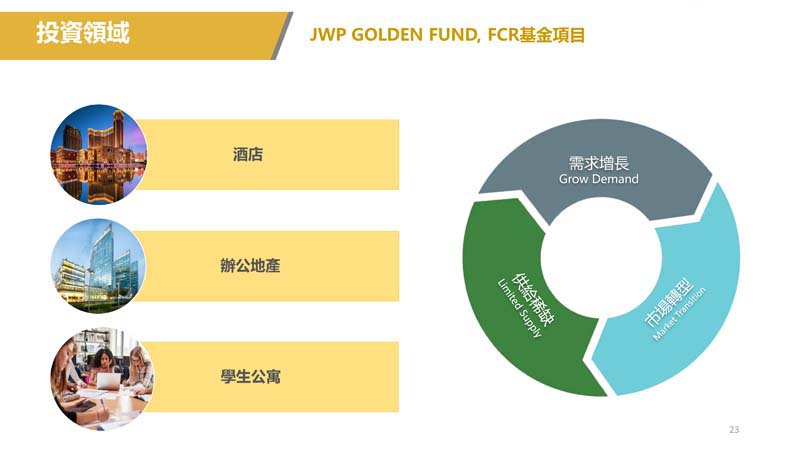 投資領域

JWP GOLDEN FUND, FCR基金項目

酒店

辦公地產

學生公寓

需求增長
Grow Demand

市場轉型
Market Transition

供給稀缺
Limited Supply

23